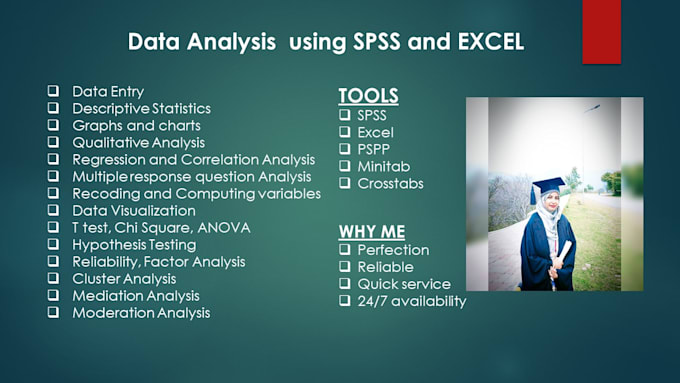 Data Analysis using SPSS and EXCEL

❑ Data Entry
❑ Descriptive Statistics
❑ Graphs and charts
❑ Qualitative Analysis
❑ Regression and Correlation Analysis
❑ Multiple response question Analysis
❑ Recoding and Computing variables
❑ Data Visualization
❑ T test, Chi Square, ANOVA
❑ Hypothesis Testing
❑ Reliability, Factor Analysis
❑ Cluster Analysis
❑ Mediation Analysis
❑ Moderation Analysis

TOOLS
❑ SPSS
❑ Excel
❑ PSPP
❑ Minitab
❑ Crosstabs

WHY ME
❑ Perfection
❑ Reliable
❑ Quick service
❑ 24/7 availability